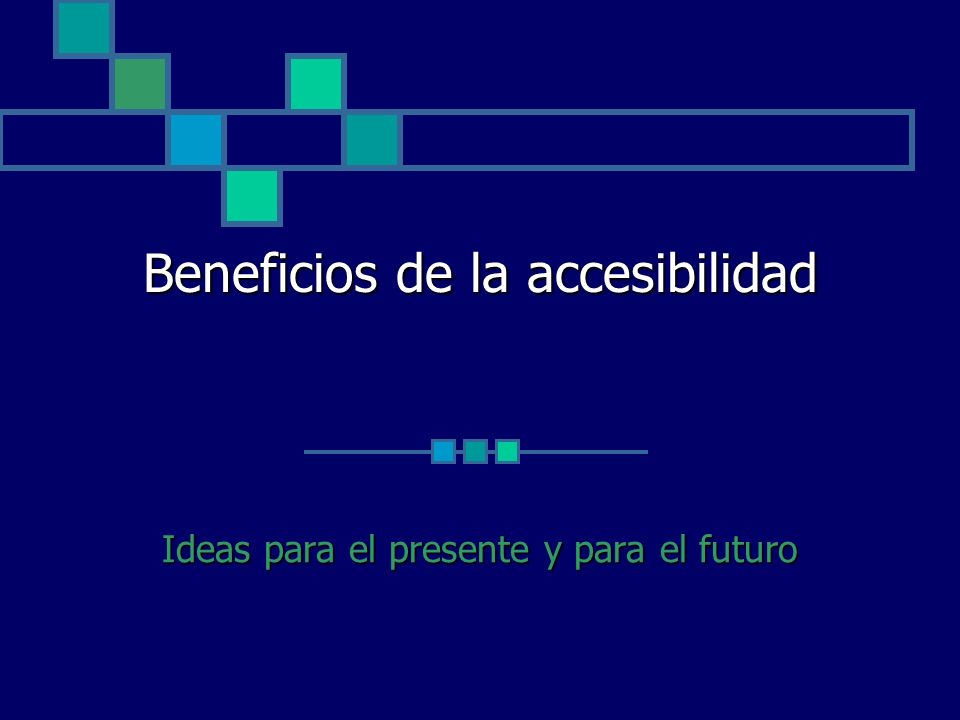 Beneficios de la accesibilidad

Ideas para el presente y para el futuro